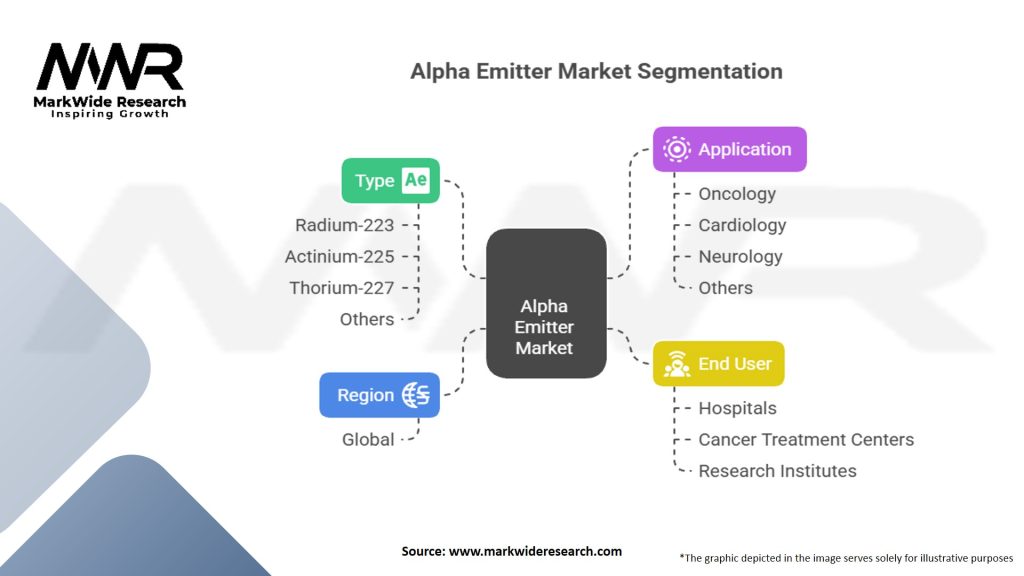 MWR
MarkWide Research
Inspiring Growth

Alpha Emitter Market Segmentation

Type Ae
Radium-223
Actinium-225
Thorium-227
Others

Region
Global

Alpha Emitter Market

Application
Oncology
Cardiology
Neurology
Others

End User
Hospitals
Cancer Treatment Centers
Research Institutes

Source: www.markwideresearch.com

*The graphic depicted in the image serves solely for illustrative purposes